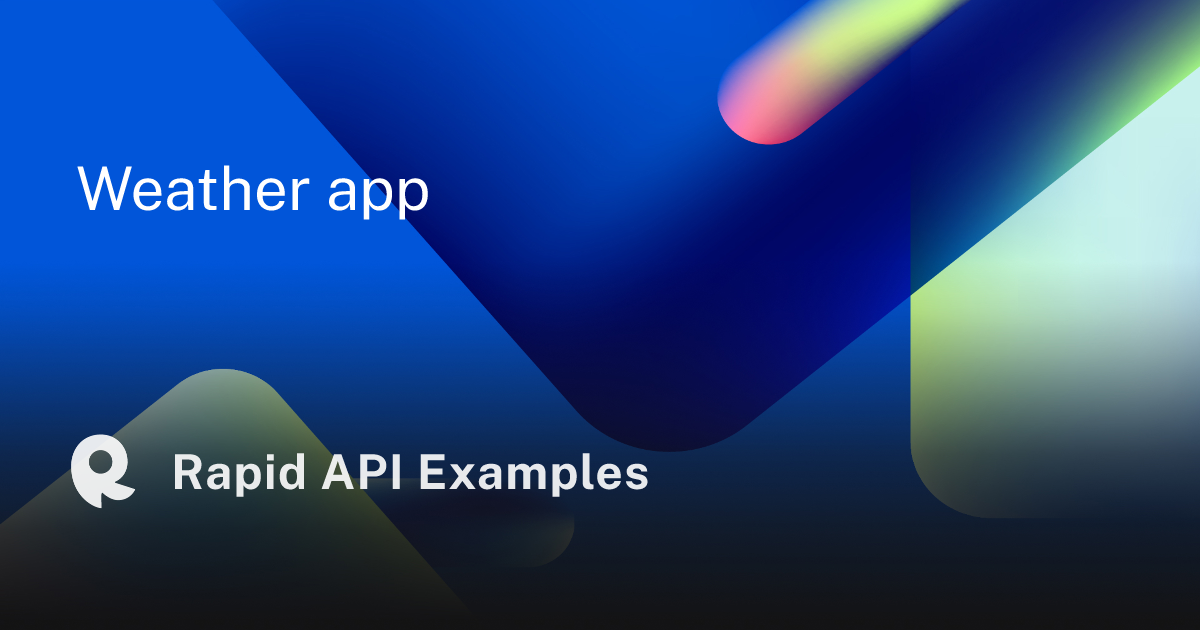 Weather app

Rapid API Examples